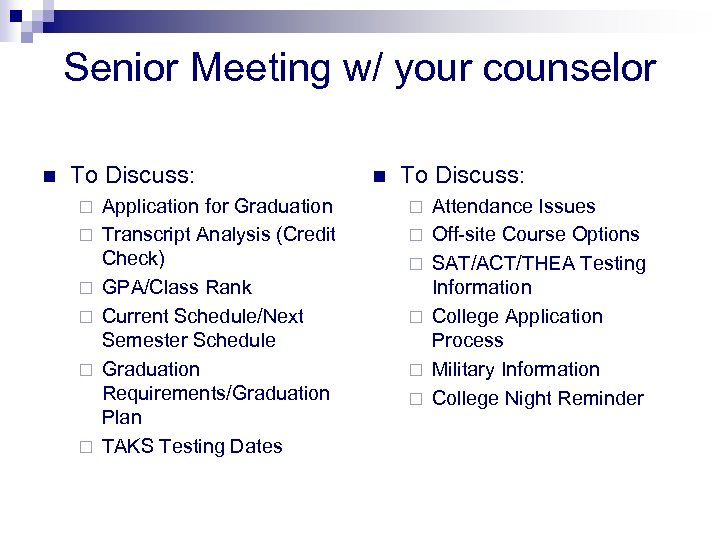 Senior Meeting w/ your counselor

To Discuss:
Application for Graduation
Transcript Analysis (Credit Check)
GPA/Class Rank
Current Schedule/Next Semester Schedule
Graduation Requirements/Graduation Plan
TAKS Testing Dates

To Discuss:
Attendance Issues
Off-site Course Options
SAT/ACT/THEA Testing Information
College Application Process
Military Information
College Night Reminder